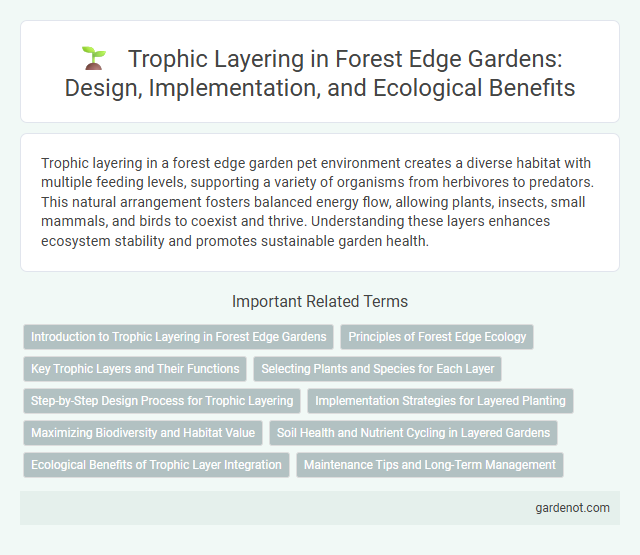 Trophic Layering in Forest Edge Gardens: Design, Implementation, and Ecological Benefits

Trophic layering in a forest edge garden pet environment creates a diverse habitat with multiple feeding levels, supporting a variety of organisms from herbivores to predators. This natural arrangement fosters balanced energy flow, allowing plants, insects, small mammals, and birds to coexist and thrive. Understanding these layers enhances ecosystem stability and promotes sustainable garden health.

Important Related Terms

Introduction to Trophic Layering in Forest Edge Gardens

Principles of Forest Edge Ecology

Key Trophic Layers and Their Functions

Selecting Plants and Species for Each Layer

Step-by-Step Design Process for Trophic Layering

Implementation Strategies for Layered Planting

Maximizing Biodiversity and Habitat Value

Soil Health and Nutrient Cycling in Layered Gardens

Ecological Benefits of Trophic Layer Integration

Maintenance Tips and Long-Term Management

gardenot.com